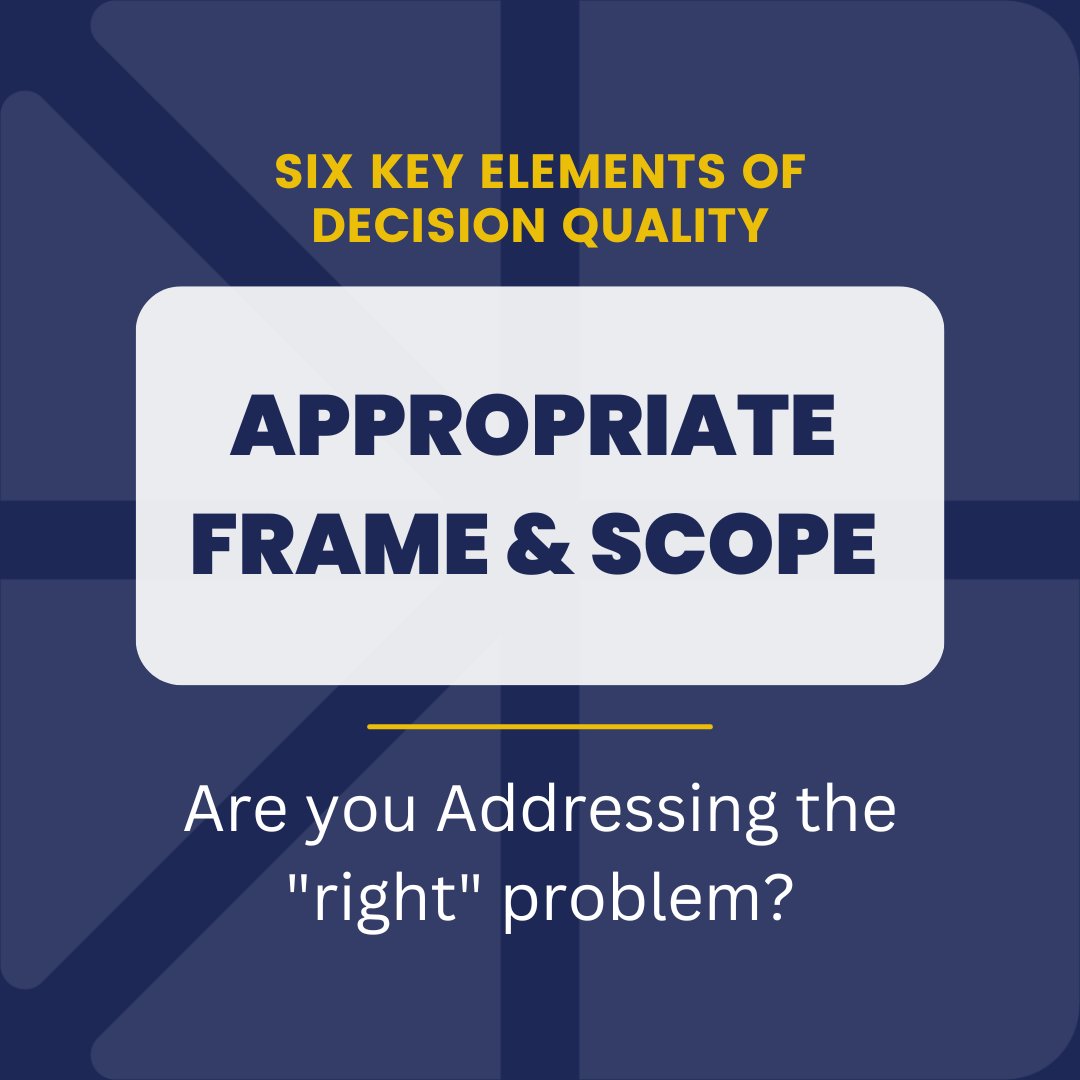 SIX KEY ELEMENTS OF DECISION QUALITY

APPROPRIATE FRAME & SCOPE

Are you Addressing the "right" problem?